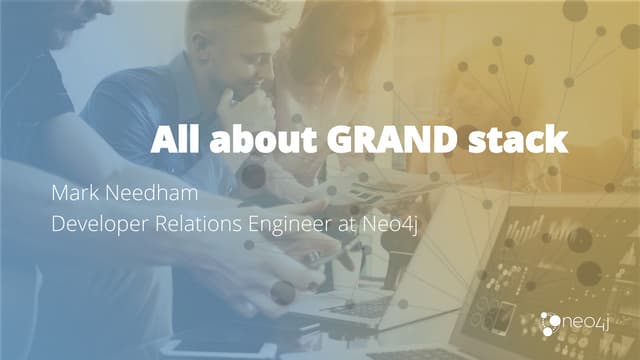 All about GRAND stack

Mark Needham
Developer Relations Engineer at Neo4j

neo4j